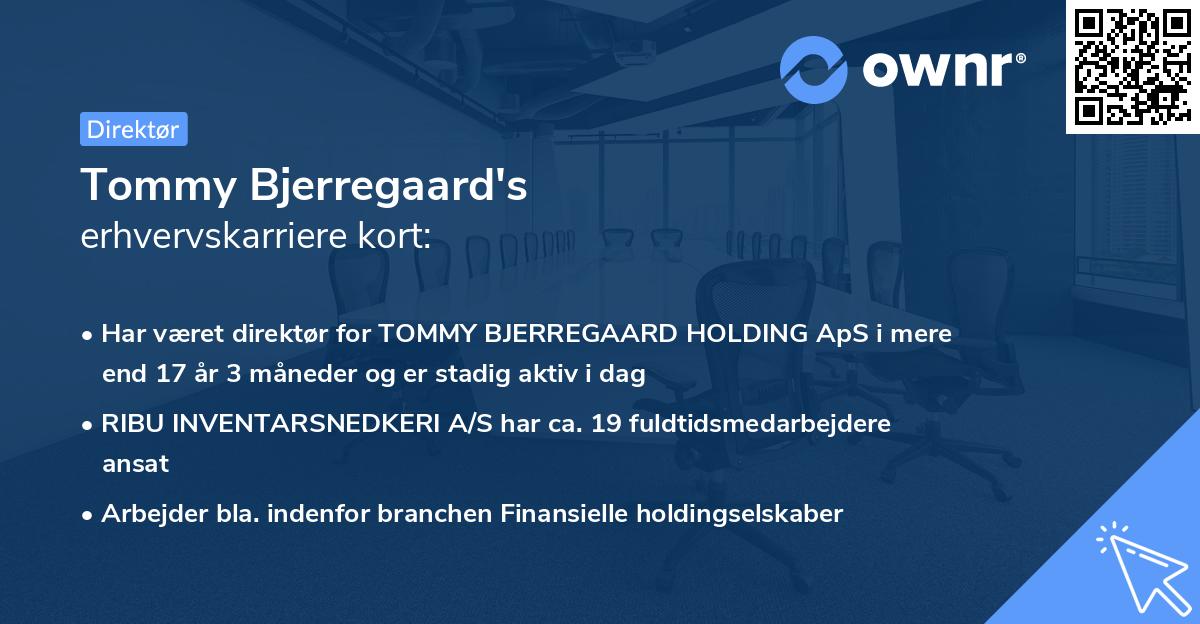 ownr®

Direktør

Tommy Bjerregaard's
erhvervskarriere kort:

• Har været direktør for TOMMY BJERREGAARD HOLDING ApS i mere end 17 år 3 måneder og er stadig aktiv i dag
• RIBU INVENTARSNEDKERI A/S har ca. 19 fuldtidsmedarbejdere ansat
• Arbejder bla. indenfor branchen Finansielle holdingselskaber